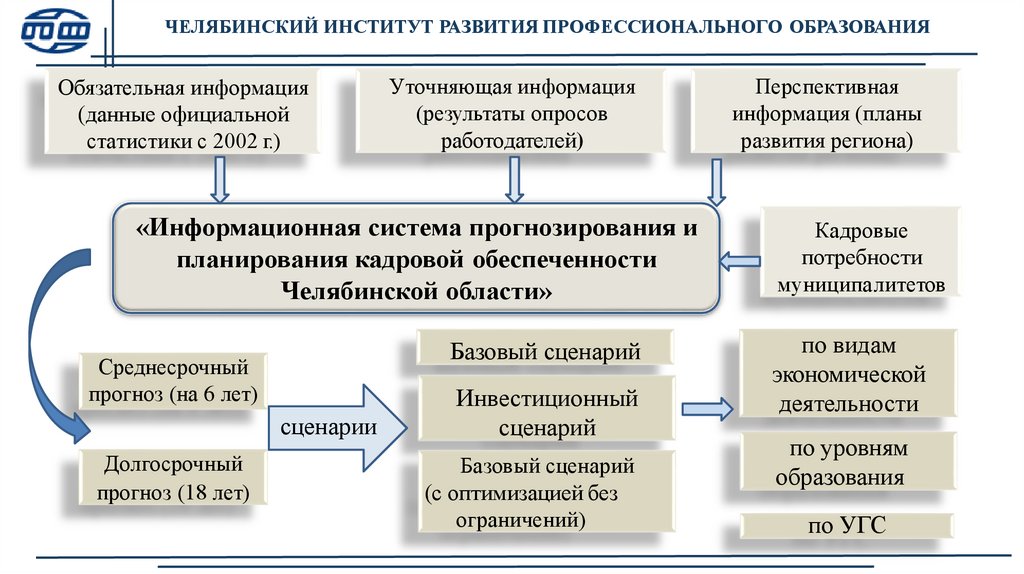 ЧЕЛЯБИНСКИЙ ИНСТИТУТ РАЗВИТИЯ ПРОФЕССИОНАЛЬНОГО ОБРАЗОВАНИЯ

Обязательная информация (данные официальной статистики с 2002 г.)

Уточняющая информация (результаты опросов работодателей)

Перспективная информация (планы развития региона)

«Информационная система прогнозирования и планирования кадровой обеспеченности Челябинской области»

Кадровые потребности муниципалитетов

Среднесрочный прогноз (на 6 лет)

Долгосрочный прогноз (18 лет)

сценарии

Базовый сценарий

Инвестиционный сценарий

Базовый сценарий (с оптимизацией без ограничений)

по видам экономической деятельности

по уровням образования

по УГС